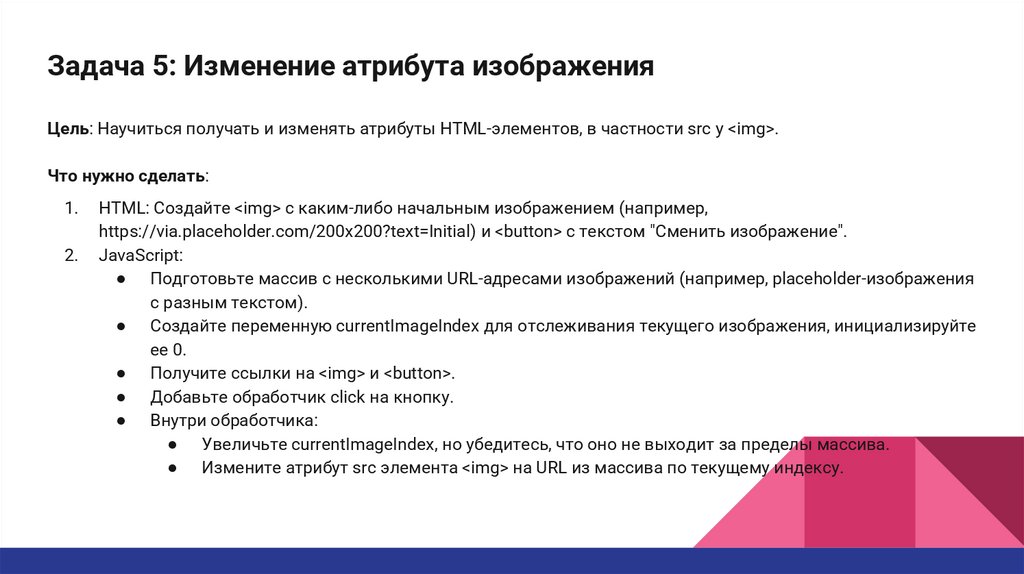 Задача 5: Изменение атрибута изображения

Цель: Научиться получать и изменять атрибуты HTML-элементов, в частности src у <img>.

Что нужно сделать:

1. HTML: Создайте <img> с каким-либо начальным изображением (например, https://via.placeholder.com/200x200?text=Initial) и <button> с текстом "Сменить изображение".
2. JavaScript:
   ● Подготовьте массив с несколькими URL-адресами изображений (например, placeholder-изображения с разным текстом).
   ● Создайте переменную currentImageIndex для отслеживания текущего изображения, инициализируйте ее 0.
   ● Получите ссылки на <img> и <button>.
   ● Добавьте обработчик click на кнопку.
   ● Внутри обработчика:
      ● Увеличьте currentImageIndex, но убедитесь, что оно не выходит за пределы массива.
      ● Измените атрибут src элемента <img> на URL из массива по текущему индексу.